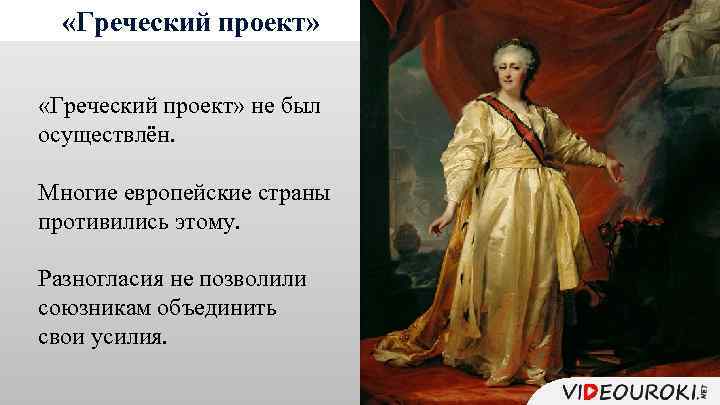 «Греческий проект»

«Греческий проект» не был осуществлён.

Многие европейские страны противились этому.

Разногласия не позволили союзникам объединить свои усилия.

VIDEOUROKI.NET